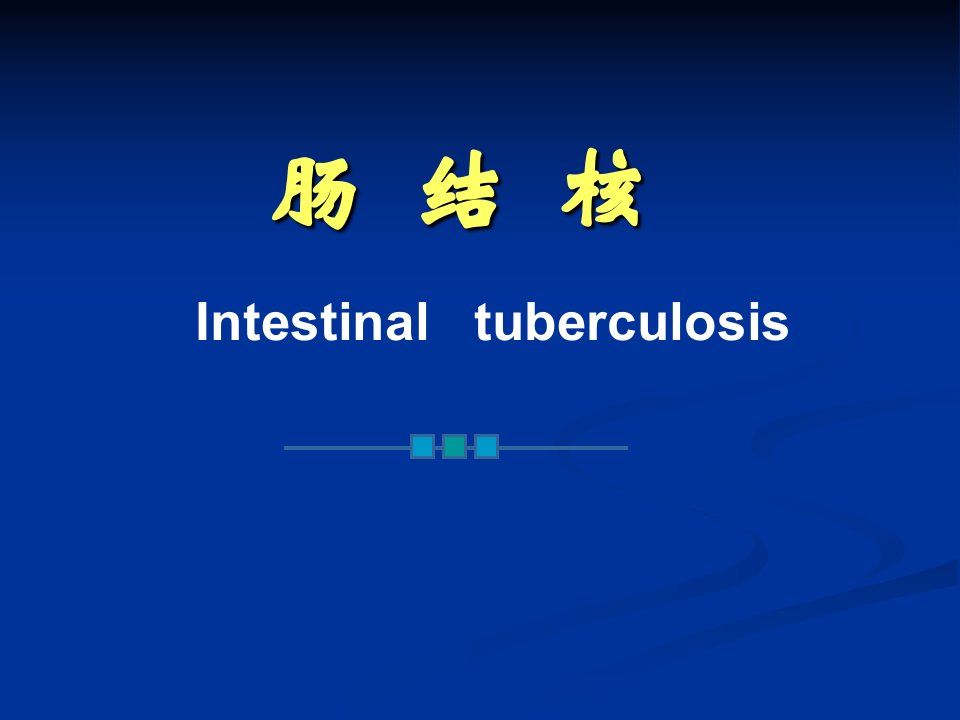 肠 结 核

Intestinal tuberculosis